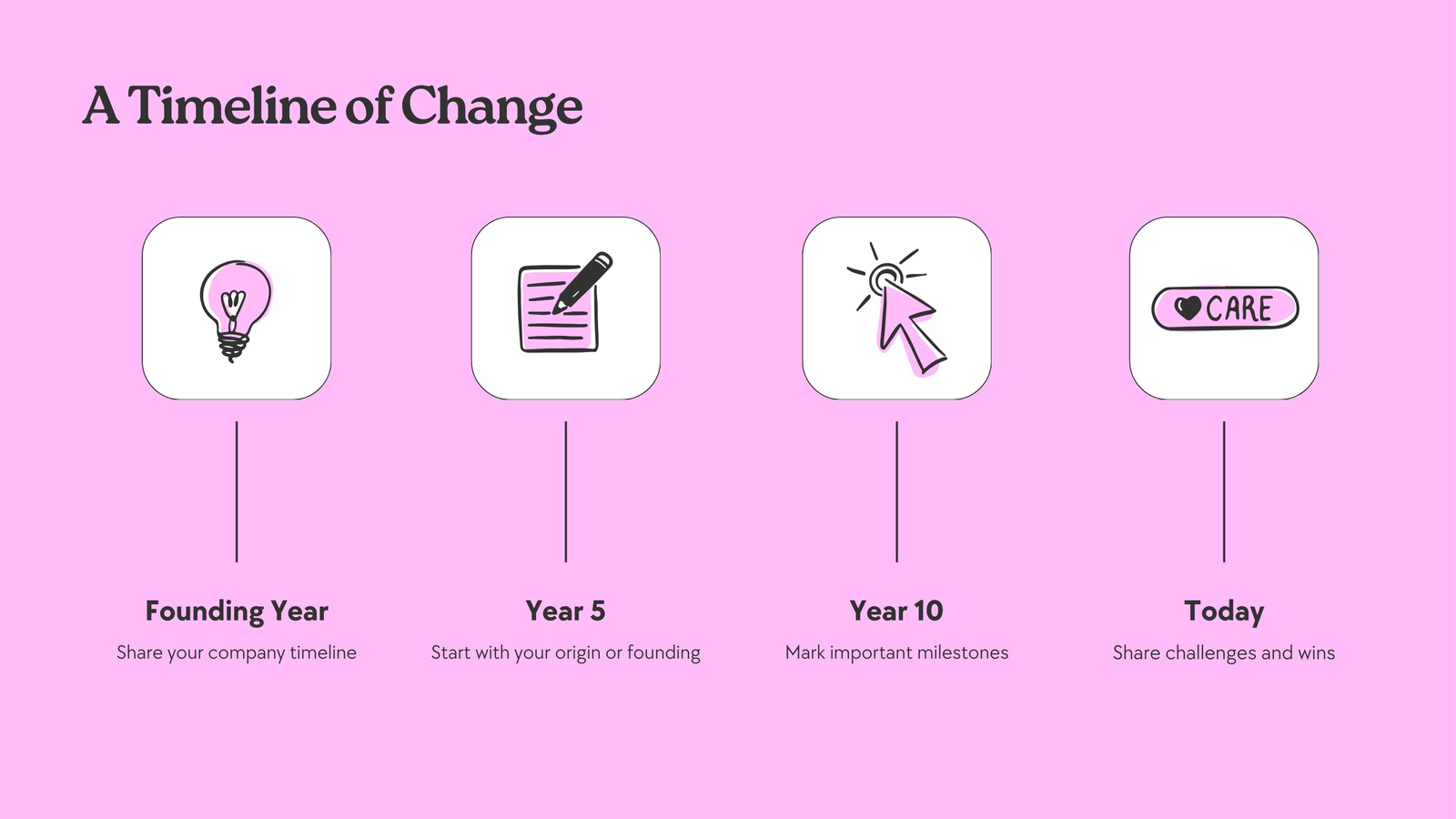 A Timeline of Change

CARE

Founding Year
Share your company timeline

Year 5
Start with your origin or founding

Year 10
Mark important milestones

Today
Share challenges and wins